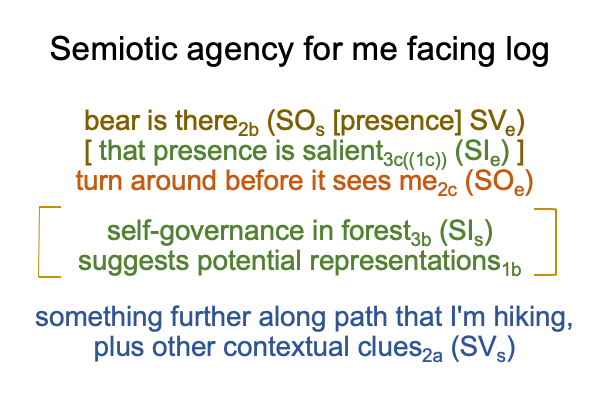 Semiotic agency for me facing log

bear is there$_{2b}$ (SO$_s$ [presence] SV$_e$)
[ that presence is salient$_{3c((1c))}$ (SI$_e$) ]
turn around before it sees me$_{2c}$ (SO$_e$)

self-governance in forest$_{3b}$ (SI$_s$)
suggests potential representations$_{1b}$

something further along path that I'm hiking, plus other contextual clues$_{2a}$ (SV$_s$)